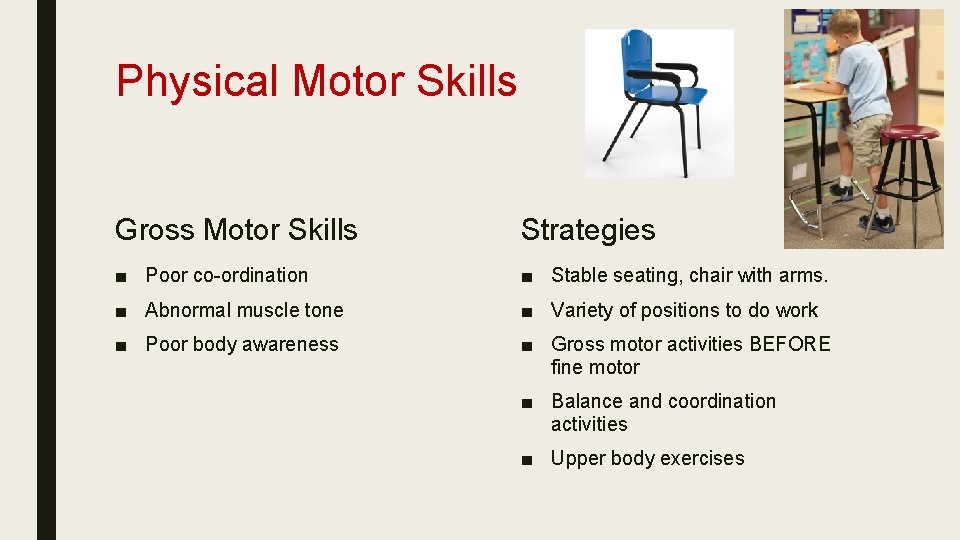 Physical Motor Skills

Gross Motor Skills

■ Poor co-ordination
■ Abnormal muscle tone
■ Poor body awareness

Strategies

■ Stable seating, chair with arms.
■ Variety of positions to do work
■ Gross motor activities BEFORE fine motor
■ Balance and coordination activities
■ Upper body exercises